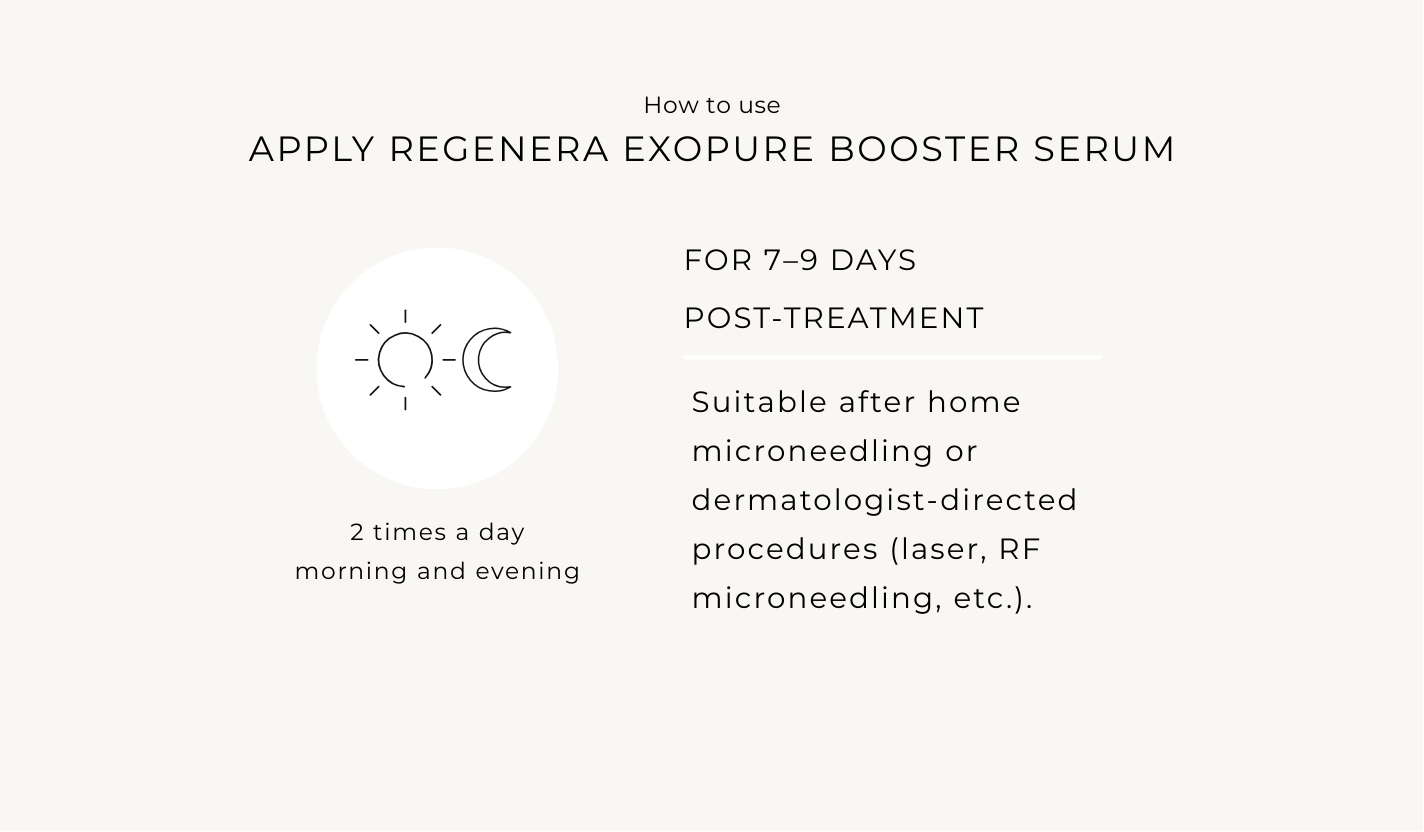 How to use
APPLY REGENERA EXOPURE BOOSTER SERUM

2 times a day
morning and evening

FOR 7–9 DAYS
POST-TREATMENT

Suitable after home microneedling or dermatologist-directed procedures (laser, RF microneedling, etc.).